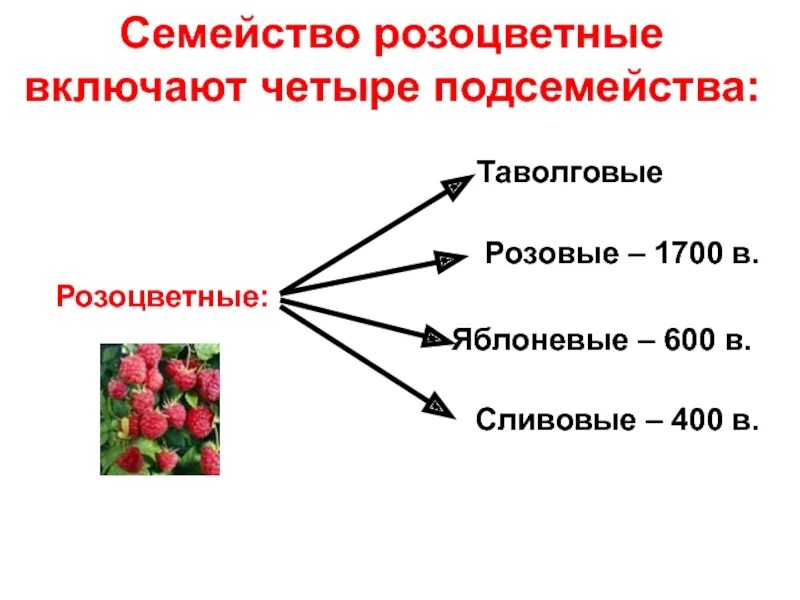 Семейство розоцветные включают четыре подсемейства:

Розоцветные:

Таволговые

Розовые – 1700 в.

Яблоневые – 600 в.

Сливовые – 400 в.